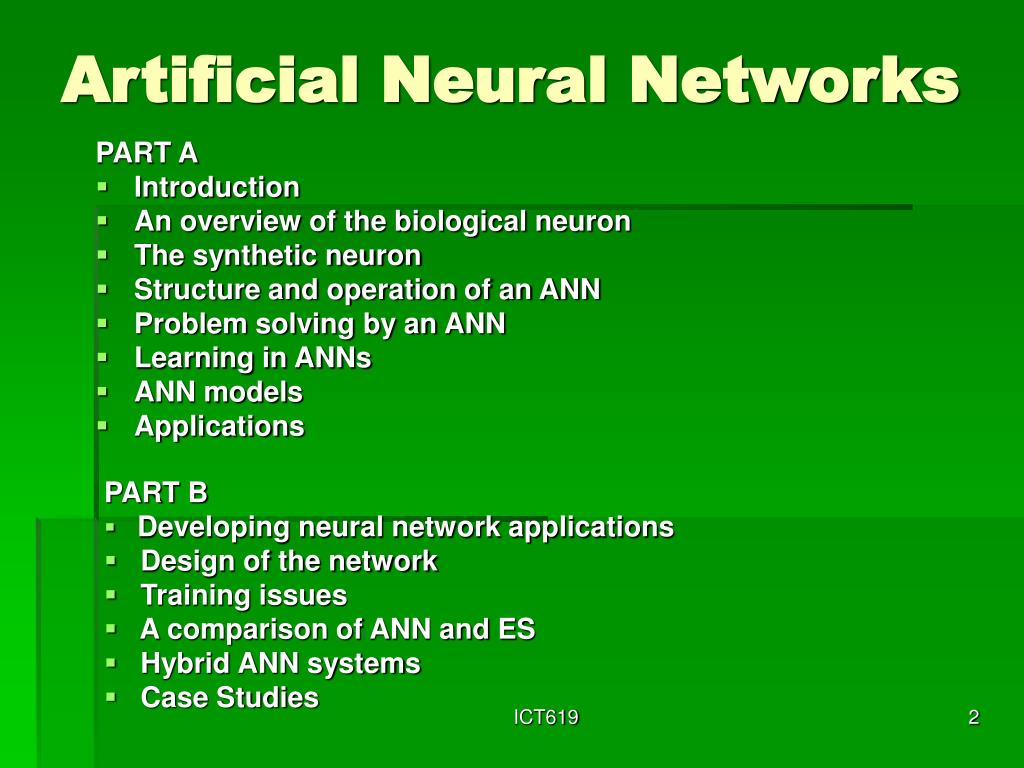 Artificial Neural Networks

PART A
- Introduction
- An overview of the biological neuron
- The synthetic neuron
- Structure and operation of an ANN
- Problem solving by an ANN
- Learning in ANNs
- ANN models
- Applications

PART B
- Developing neural network applications
- Design of the network
- Training issues
- A comparison of ANN and ES
- Hybrid ANN systems
- Case Studies

ICT619

2